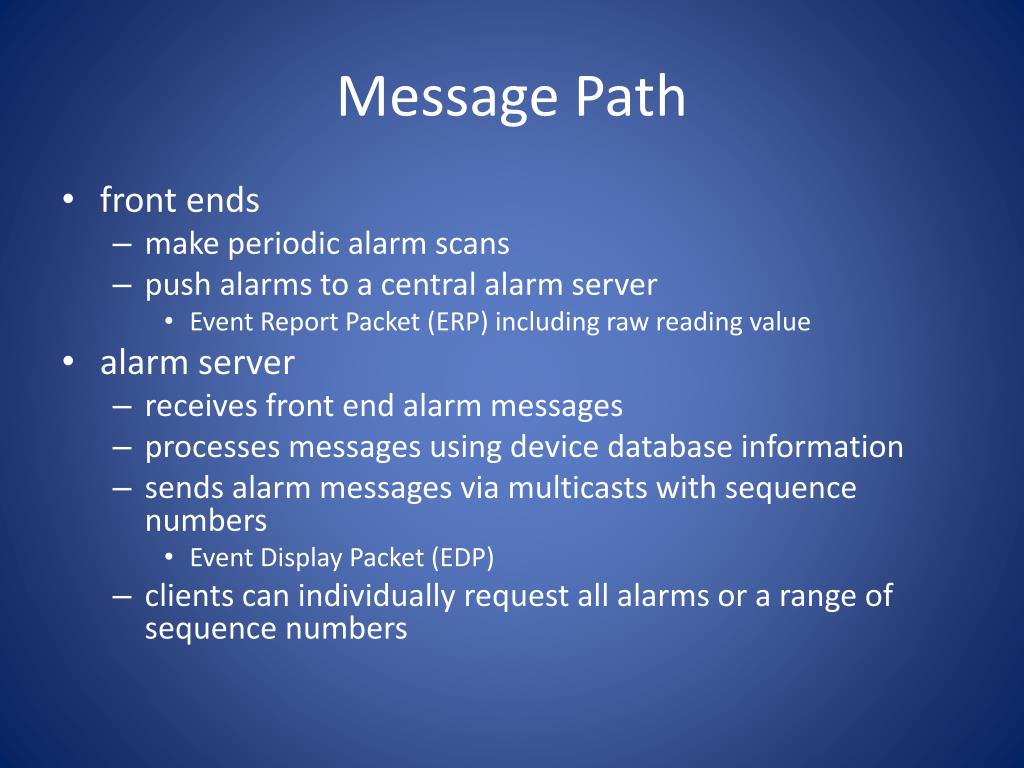 Message Path

• front ends
– make periodic alarm scans
– push alarms to a central alarm server
• Event Report Packet (ERP) including raw reading value
• alarm server
– receives front end alarm messages
– processes messages using device database information
– sends alarm messages via multicasts with sequence numbers
• Event Display Packet (EDP)
– clients can individually request all alarms or a range of sequence numbers